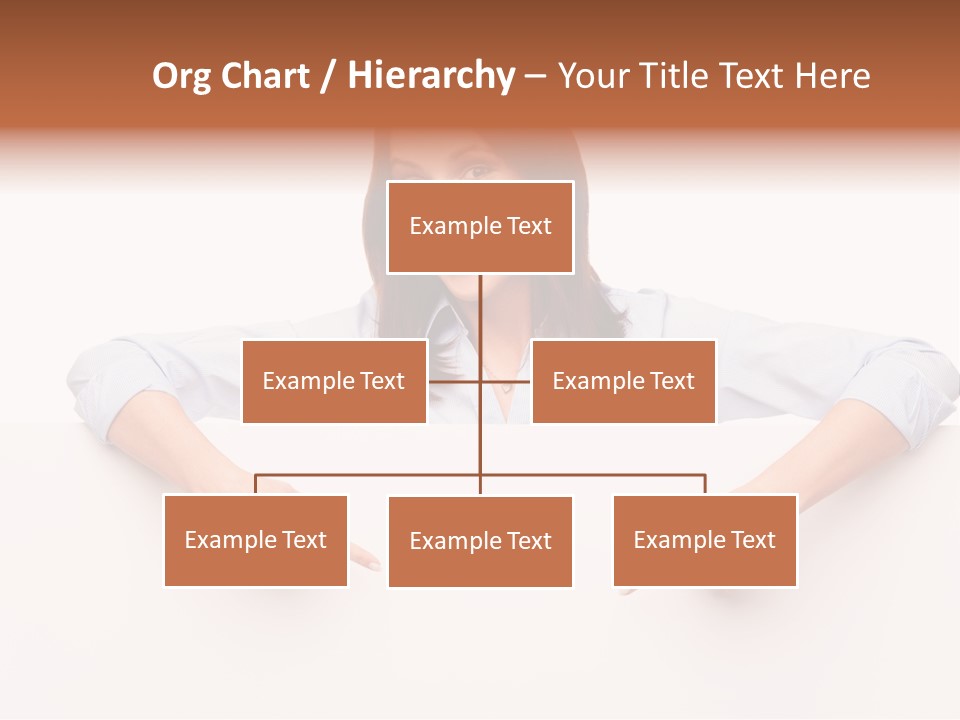 Org Chart / Hierarchy – Your Title Text Here

Example Text

Example Text

Example Text

Example Text

Example Text

Example Text